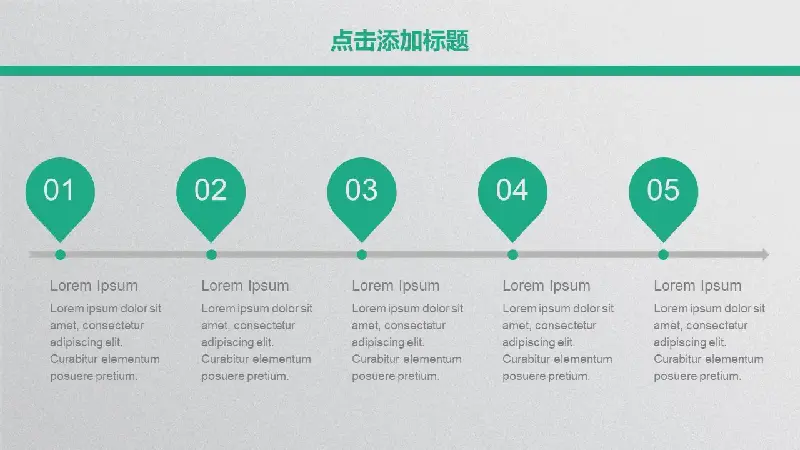 点击添加标题

01

02

03

04

05

Lorem Ipsum

Lorem ipsum dolor sit amet, consectetur adipiscing elit. Curabitur elementum posuere pretium.

Lorem Ipsum

Lorem ipsum dolor sit amet, consectetur adipiscing elit. Curabitur elementum posuere pretium.

Lorem Ipsum

Lorem ipsum dolor sit amet, consectetur adipiscing elit. Curabitur elementum posuere pretium.

Lorem Ipsum

Lorem ipsum dolor sit amet, consectetur adipiscing elit. Curabitur elementum posuere pretium.

Lorem Ipsum

Lorem ipsum dolor sit amet, consectetur adipiscing elit. Curabitur elementum posuere pretium.